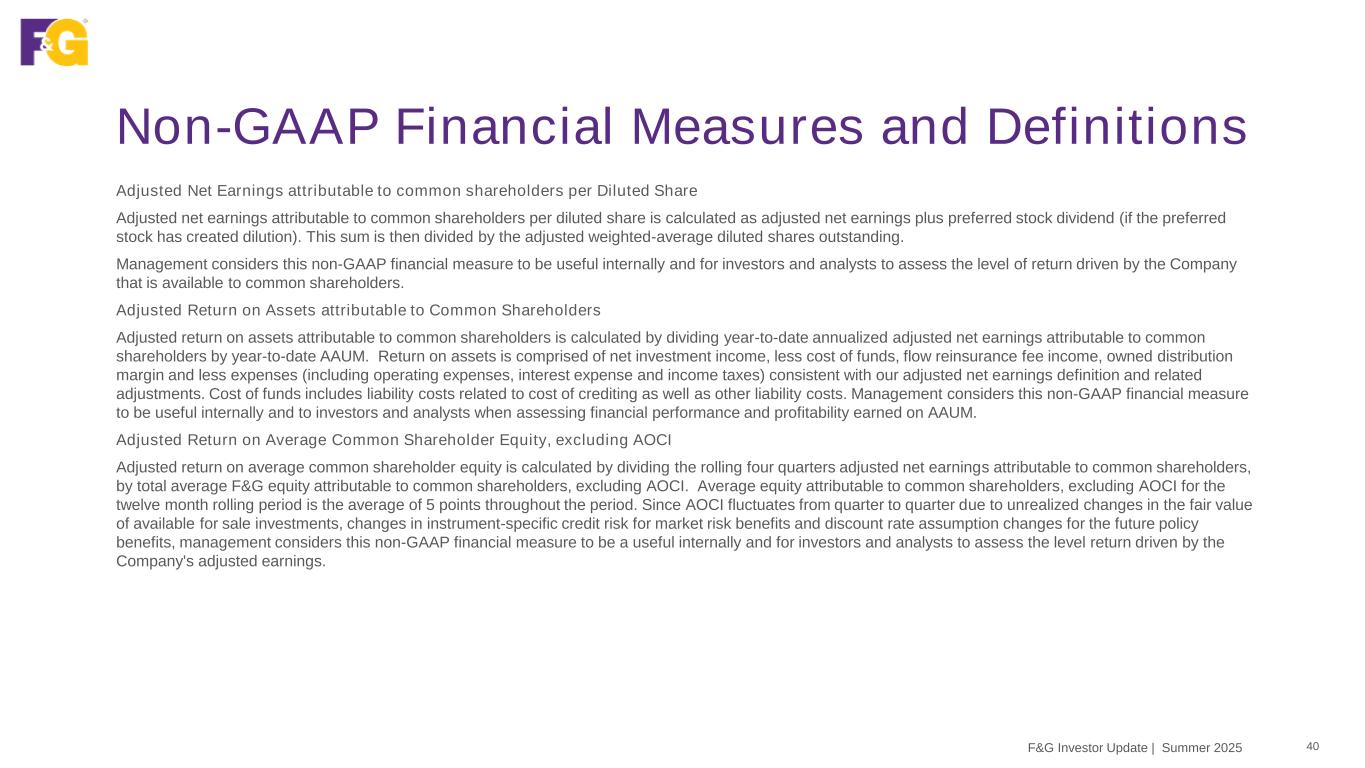 F&G

Non-GAAP Financial Measures and Definitions

Adjusted Net Earnings attributable to common shareholders per Diluted Share

Adjusted net earnings attributable to common shareholders per diluted share is calculated as adjusted net earnings plus preferred stock dividend (if the preferred stock has created dilution). This sum is then divided by the adjusted weighted-average diluted shares outstanding.

Management considers this non-GAAP financial measure to be useful internally and for investors and analysts to assess the level of return driven by the Company that is available to common shareholders.

Adjusted Return on Assets attributable to Common Shareholders

Adjusted return on assets attributable to common shareholders is calculated by dividing year-to-date annualized adjusted net earnings attributable to common shareholders by year-to-date AAUM. Return on assets is comprised of net investment income, less cost of funds, flow reinsurance fee income, owned distribution margin and less expenses (including operating expenses, interest expense and income taxes) consistent with our adjusted net earnings definition and related adjustments. Cost of funds includes liability costs related to cost of crediting as well as other liability costs. Management considers this non-GAAP financial measure to be useful internally and to investors and analysts when assessing financial performance and profitability earned on AAUM.

Adjusted Return on Average Common Shareholder Equity, excluding AOCI

Adjusted return on average common shareholder equity is calculated by dividing the rolling four quarters adjusted net earnings attributable to common shareholders, by total average F&G equity attributable to common shareholders, excluding AOCI. Average equity attributable to common shareholders, excluding AOCI for the twelve month rolling period is the average of 5 points throughout the period. Since AOCI fluctuates from quarter to quarter due to unrealized changes in the fair value of available for sale investments, changes in instrument-specific credit risk for market risk benefits and discount rate assumption changes for the future policy benefits, management considers this non-GAAP financial measure to be a useful internally and for investors and analysts to assess the level return driven by the Company's adjusted earnings.

F&G Investor Update | Summer 2025 40